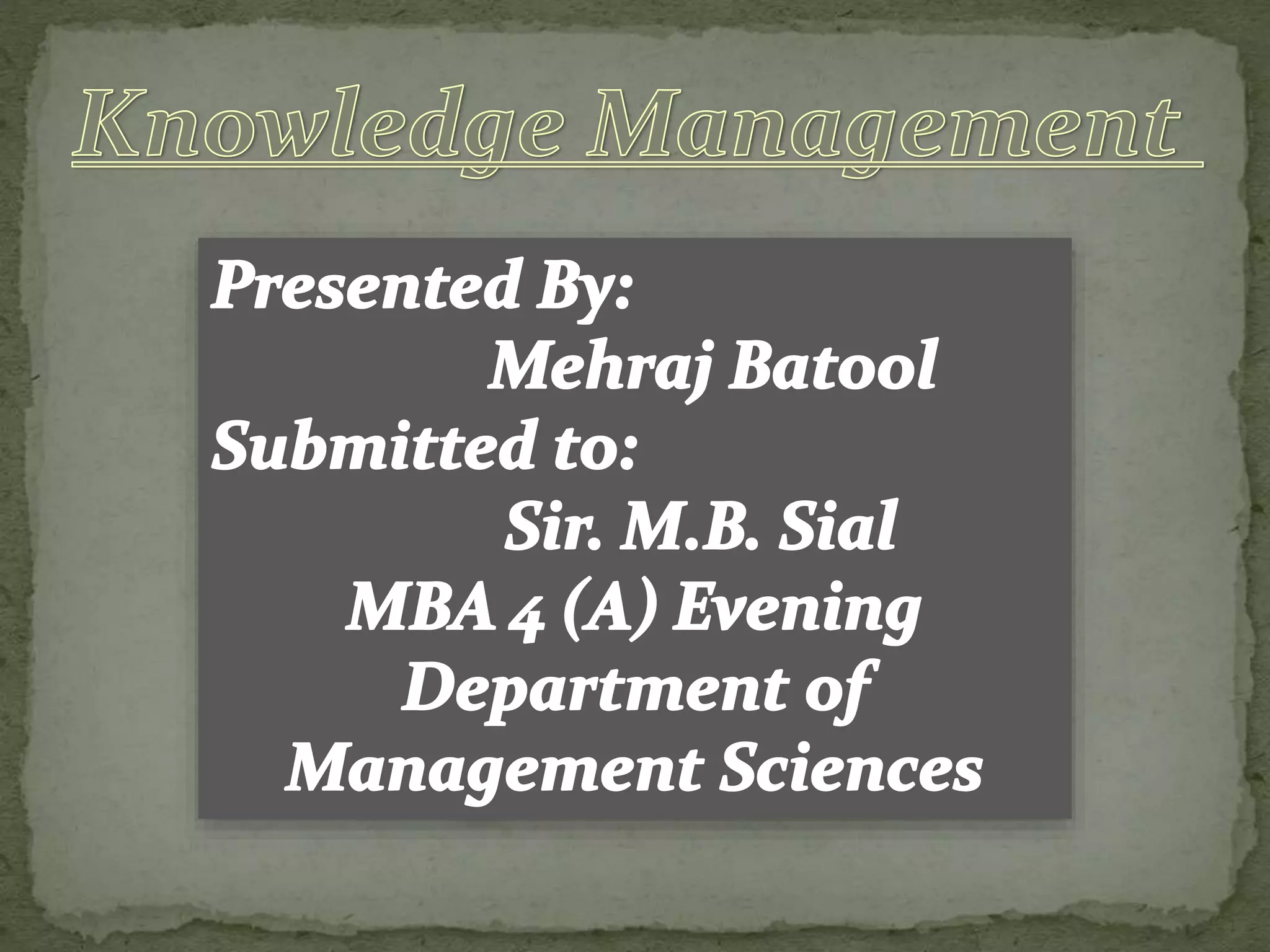 Knowledge Management

Presented By:
Mehraj Batool
Submitted to:
Sir. M.B. Sial
MBA 4 (A) Evening
Department of
Management Sciences